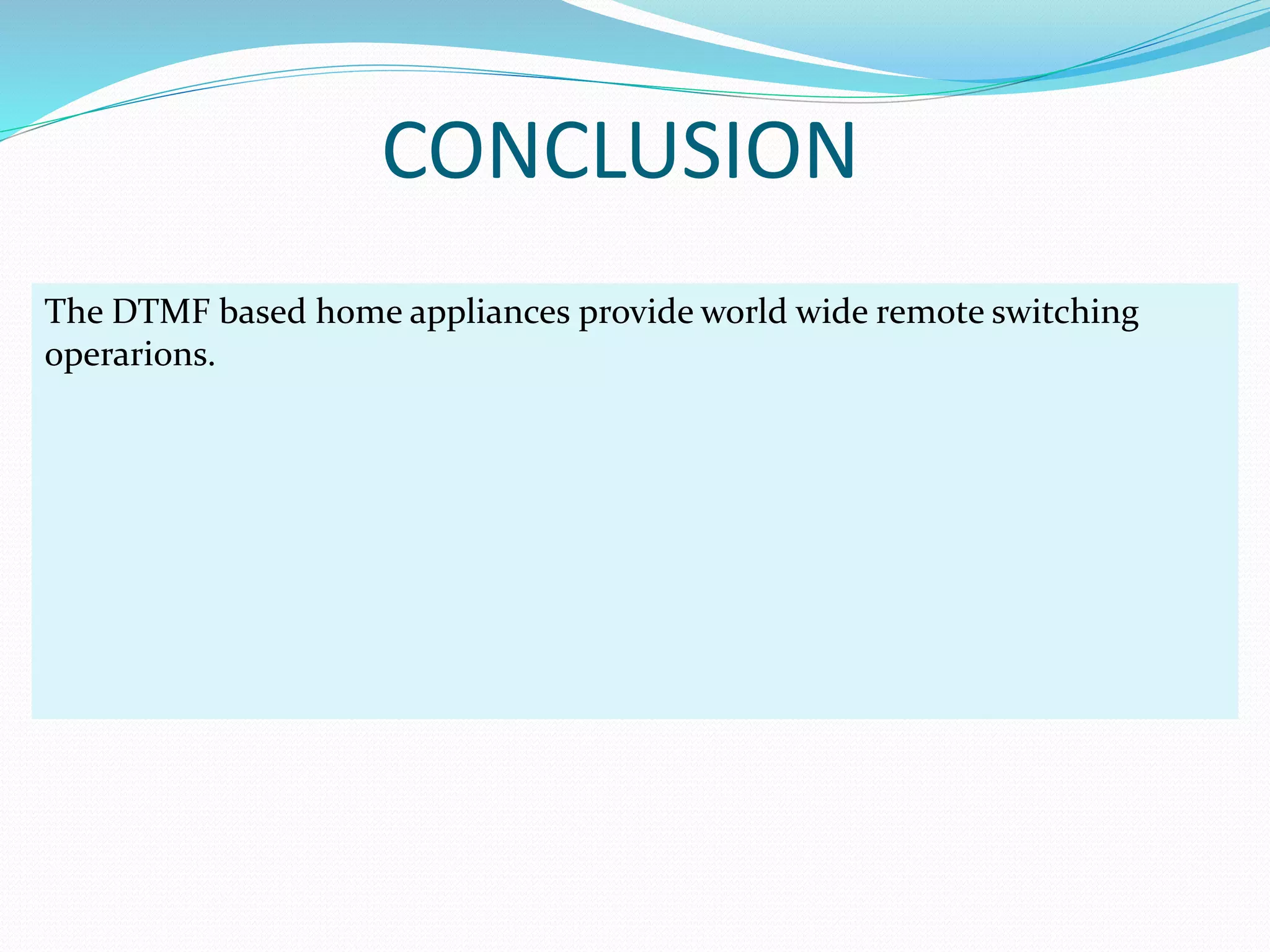 CONCLUSION

The DTMF based home appliances provide world wide remote switching operarions.